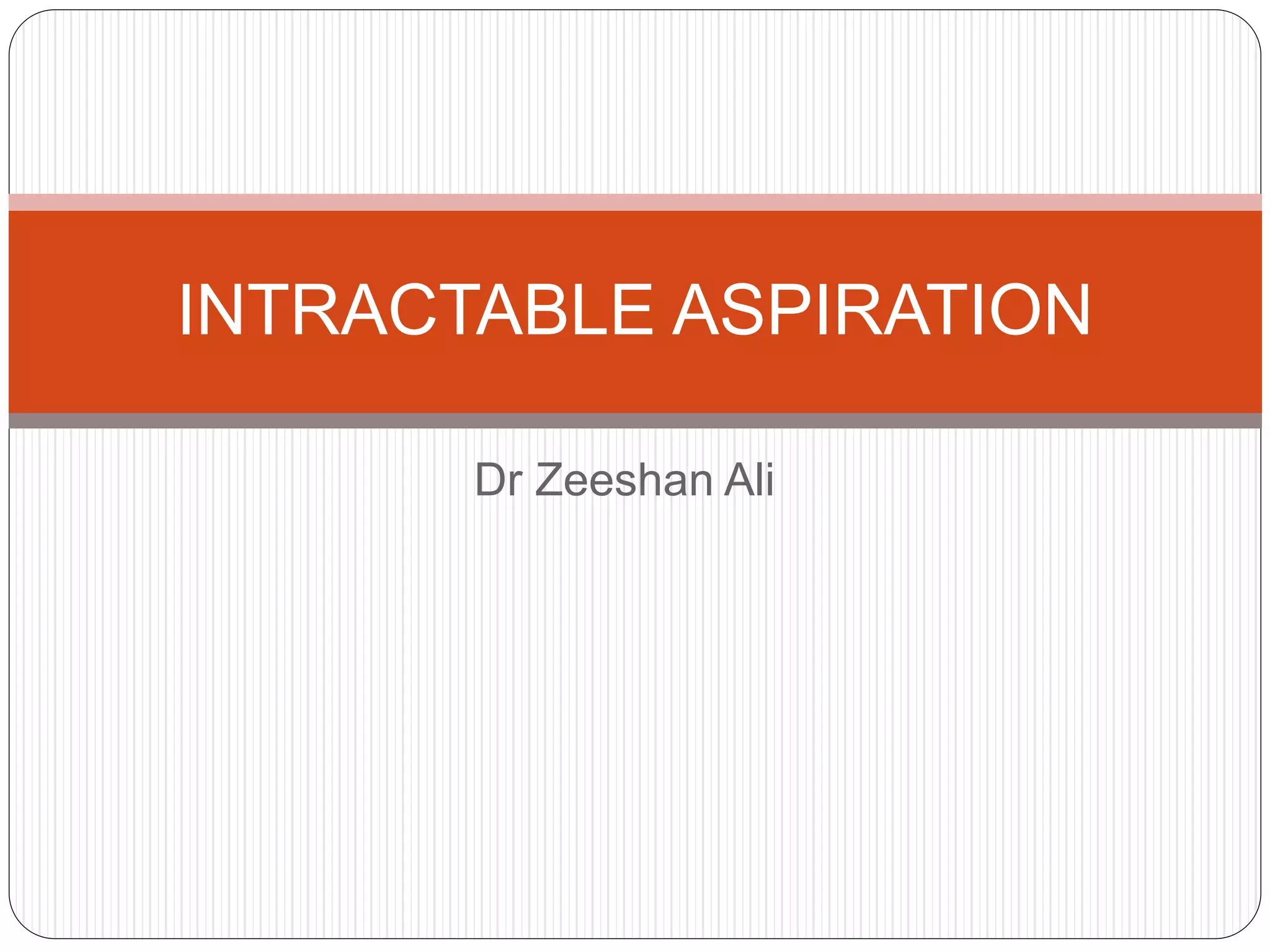 INTRACTABLE ASPIRATION

Dr Zeeshan Ali